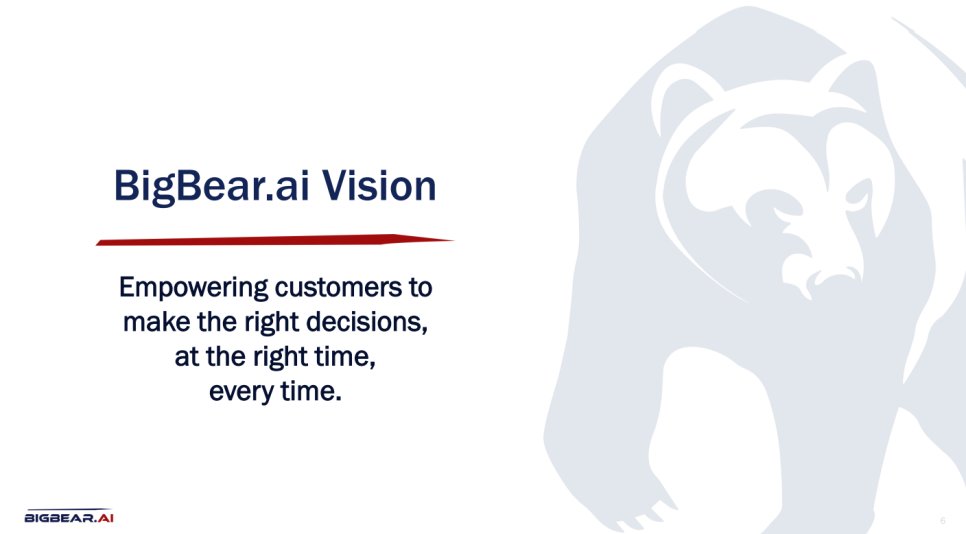 BigBear.ai Vision

Empowering customers to make the right decisions, at the right time, every time.

BIGBEAR.AI

6